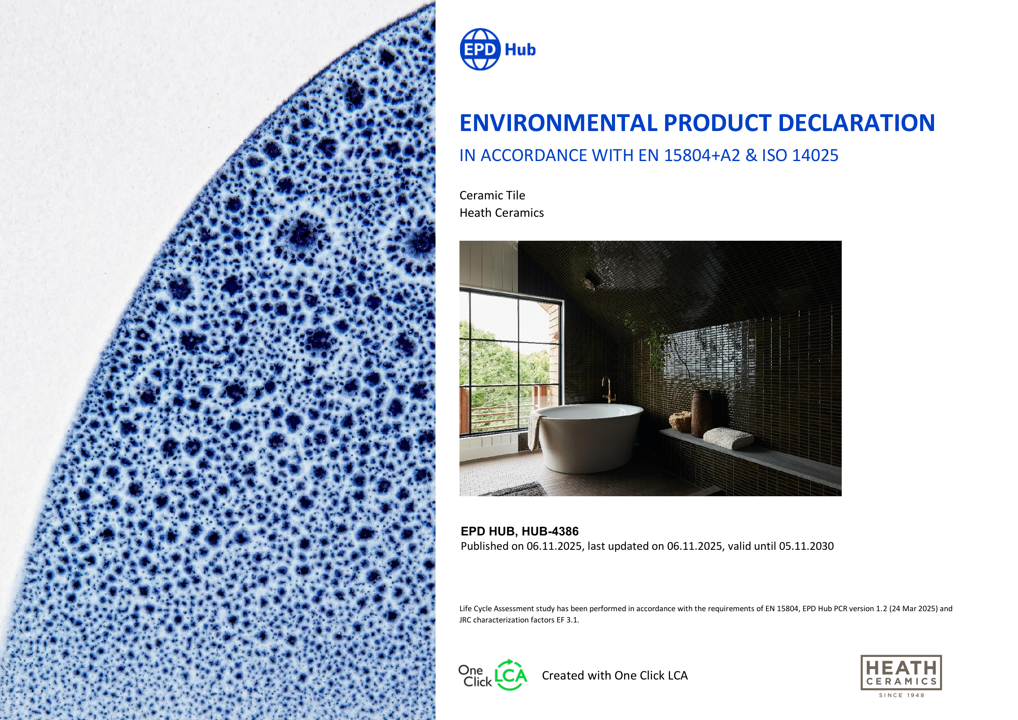 EPD Hub

ENVIRONMENTAL PRODUCT DECLARATION

IN ACCORDANCE WITH EN 15804+A2 & ISO 14025

Ceramic Tile
Heath Ceramics

EPD HUB, HUB-4386
Published on 06.11.2025, last updated on 06.11.2025, valid until 05.11.2030

Life Cycle Assessment study has been performed in accordance with the requirements of EN 15804, EPD Hub PCR version 1.2 (24 Mar 2025) and JRC characterization factors EF 3.1.

One Click LCA Created with One Click LCA

HEATH CERAMICS SINCE 1948